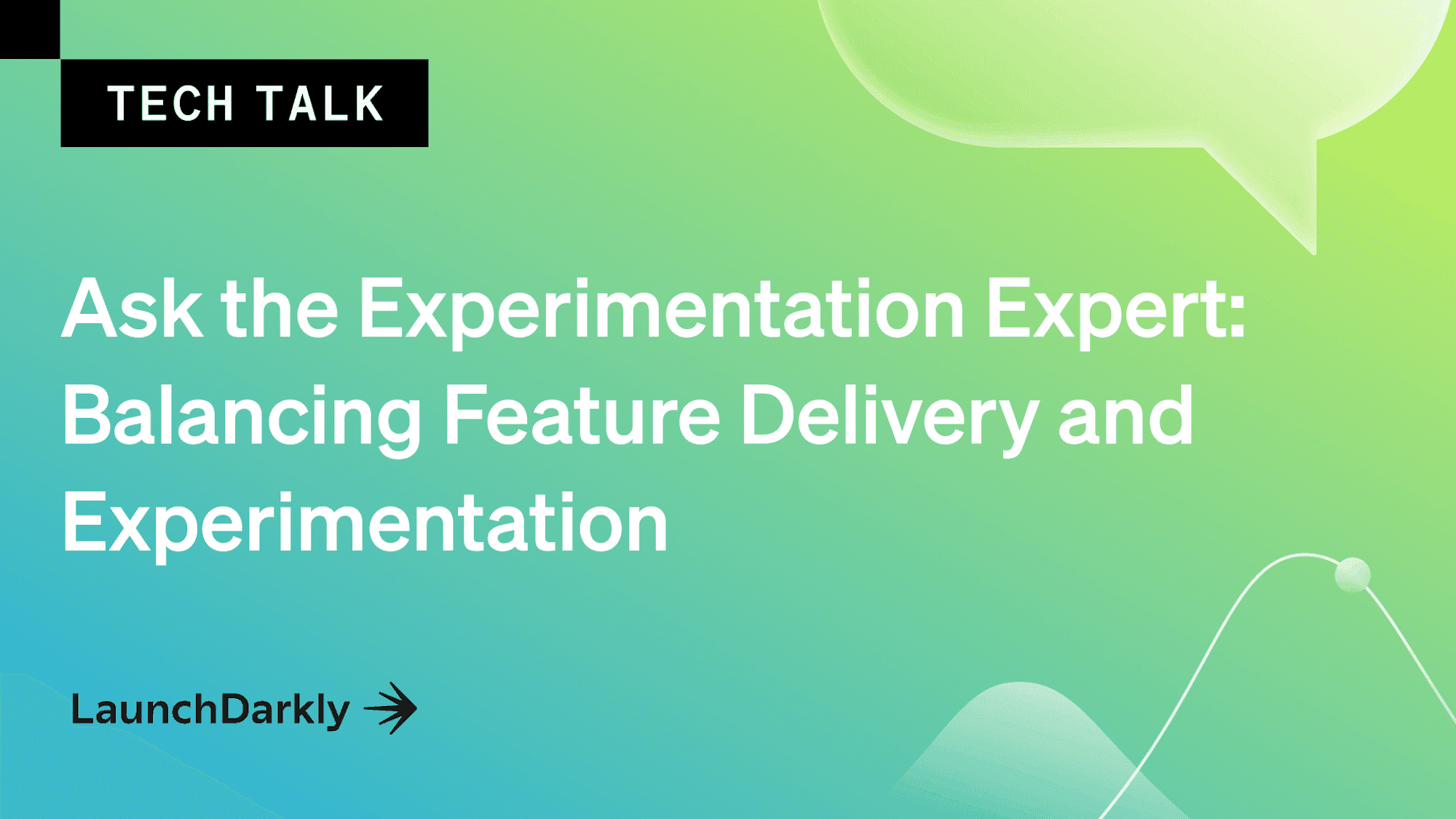 TECH TALK

Ask the Experimentation Expert: Balancing Feature Delivery and Experimentation

LaunchDarkly